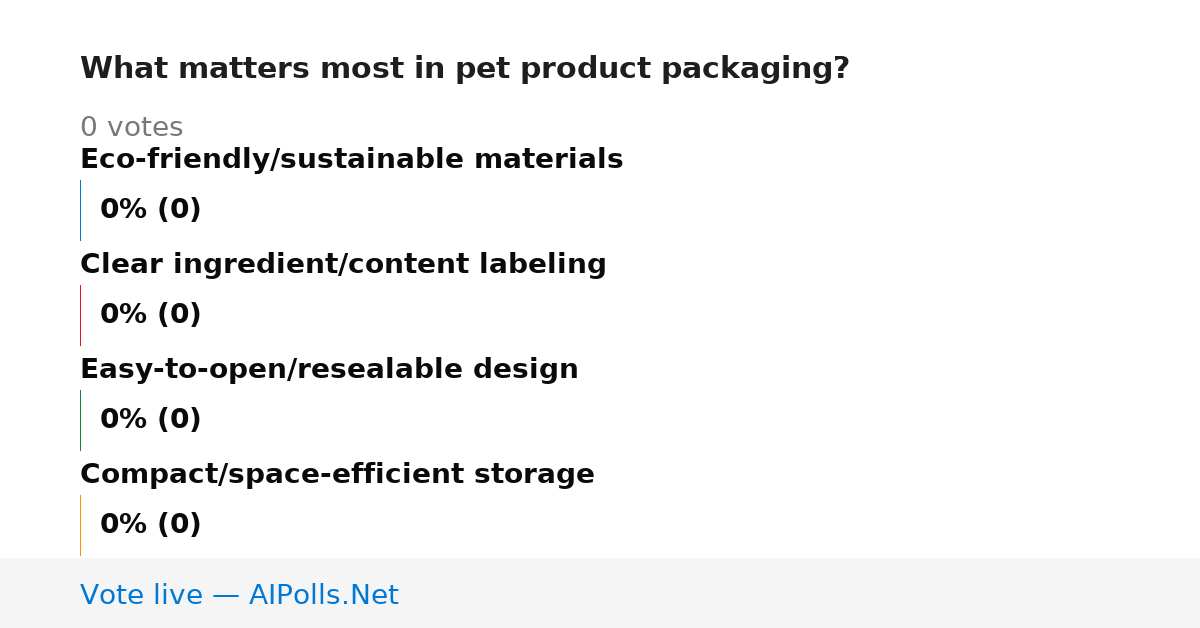 What matters most in pet product packaging?

0 votes

Eco-friendly/sustainable materials

0% (0)

Clear ingredient/content labeling

0% (0)

Easy-to-open/resealable design

0% (0)

Compact/space-efficient storage

0% (0)

Vote live — AIPolls.Net